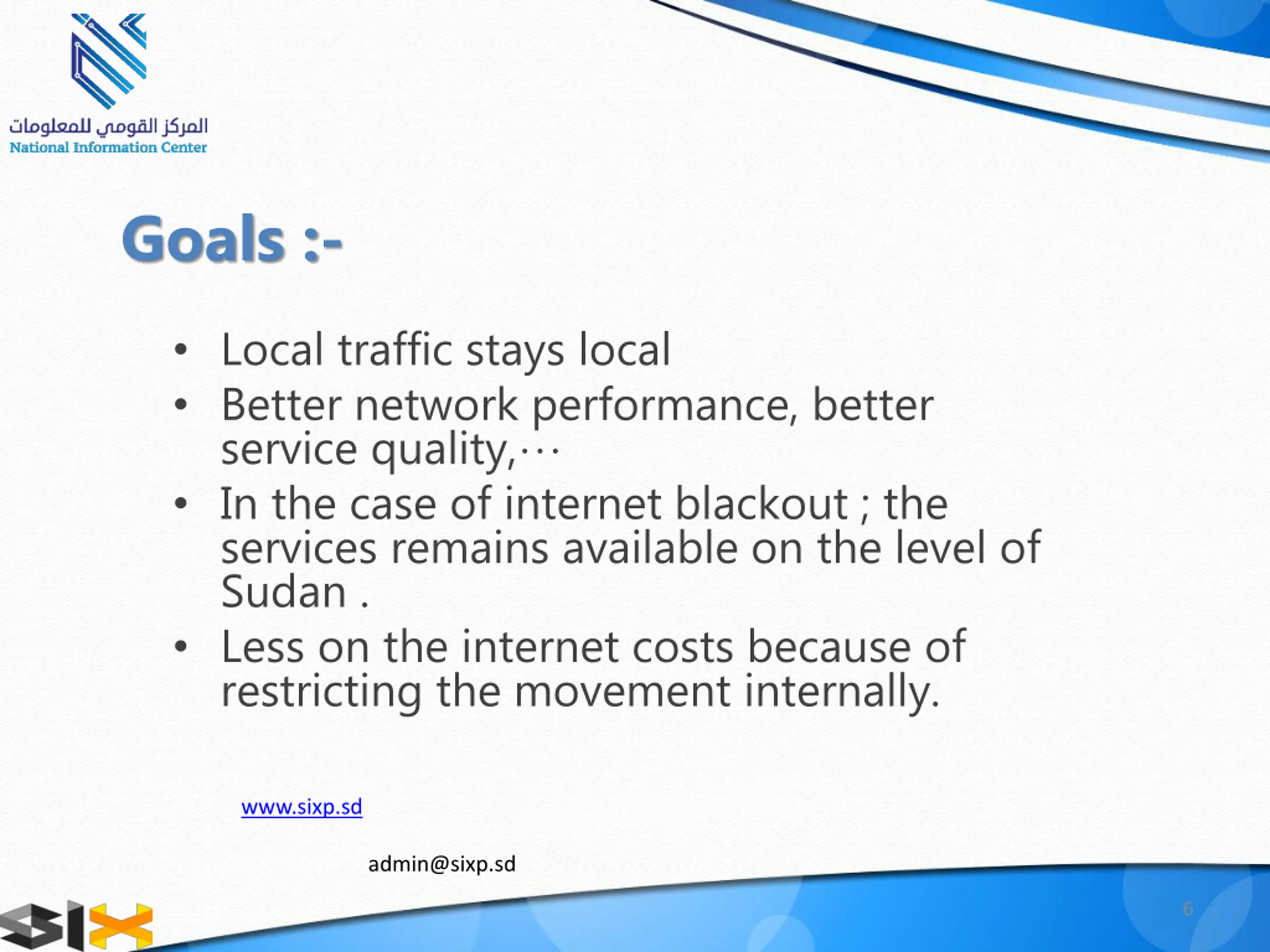 المركز القومي للمعلومات
National Information Center

Goals :-

• Local traffic stays local
• Better network performance, better service quality,…
• In the case of internet blackout ; the services remains available on the level of Sudan .
• Less on the internet costs because of restricting the movement internally.

www.sixp.sd

admin@sixp.sd

SIX

6